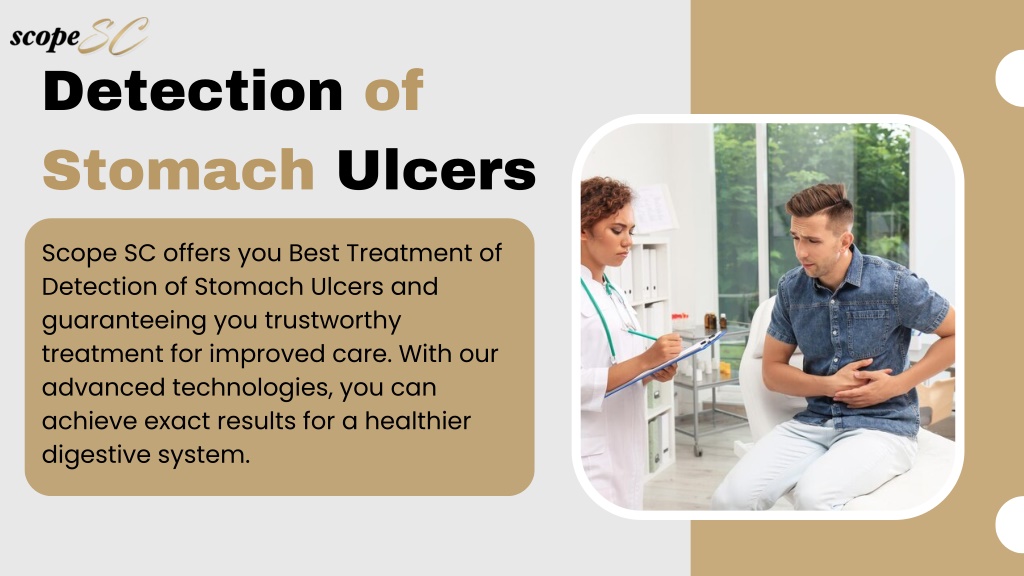 scope SC

Detection of Stomach Ulcers

Scope SC offers you Best Treatment of Detection of Stomach Ulcers and guaranteeing you trustworthy treatment for improved care. With our advanced technologies, you can achieve exact results for a healthier digestive system.